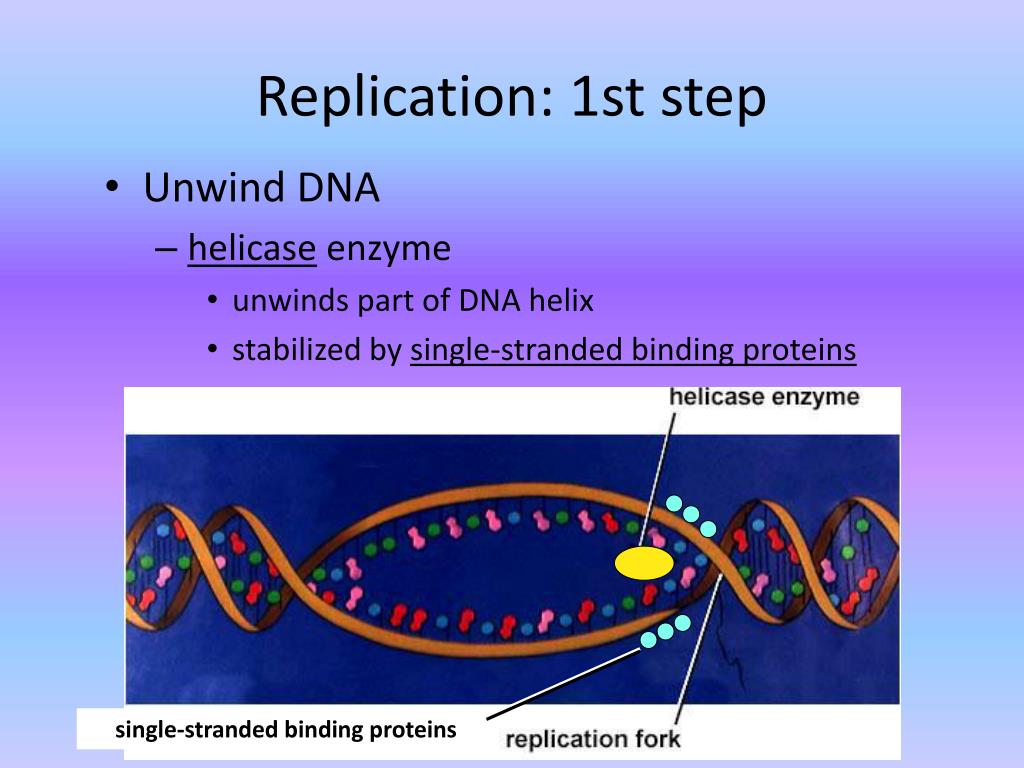 Replication: 1st step

• Unwind DNA
  – helicase enzyme
    • unwinds part of DNA helix
    • stabilized by single-stranded binding proteins

helicase enzyme

single-stranded binding proteins

replication fork